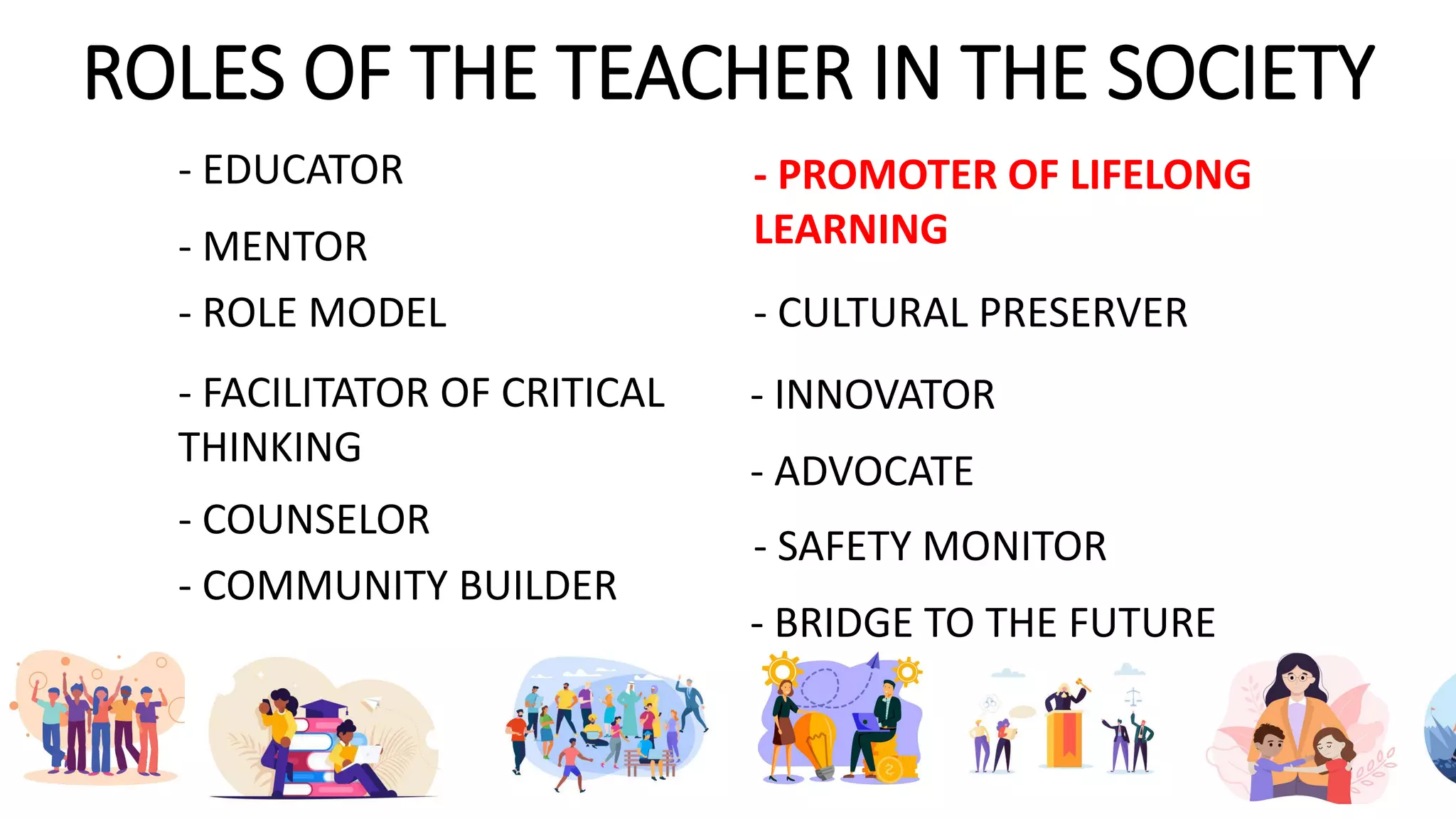 ROLES OF THE TEACHER IN THE SOCIETY

- EDUCATOR

- MENTOR

- ROLE MODEL

- FACILITATOR OF CRITICAL THINKING

- COUNSELOR

- COMMUNITY BUILDER

- PROMOTER OF LIFELONG LEARNING

- CULTURAL PRESERVER

- INNOVATOR

- ADVOCATE

- SAFETY MONITOR

- BRIDGE TO THE FUTURE